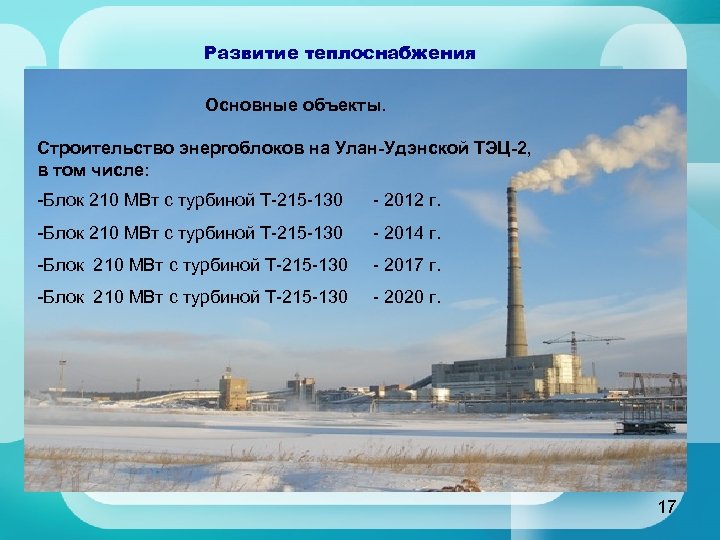 Развитие теплоснабжения

Основные объекты.

Строительство энергоблоков на Улан-Удэнской ТЭЦ-2, в том числе:

-Блок 210 МВт с турбиной Т-215-130 - 2012 г.

-Блок 210 МВт с турбиной Т-215-130 - 2014 г.

-Блок 210 МВт с турбиной Т-215-130 - 2017 г.

-Блок 210 МВт с турбиной Т-215-130 - 2020 г.

17